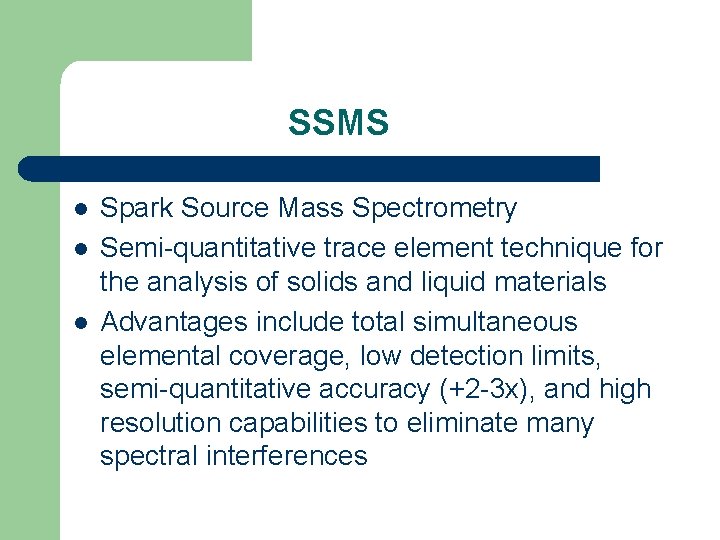 SSMS

- Spark Source Mass Spectrometry
- Semi-quantitative trace element technique for the analysis of solids and liquid materials
- Advantages include total simultaneous elemental coverage, low detection limits, semi-quantitative accuracy (+2-3x), and high resolution capabilities to eliminate many spectral interferences